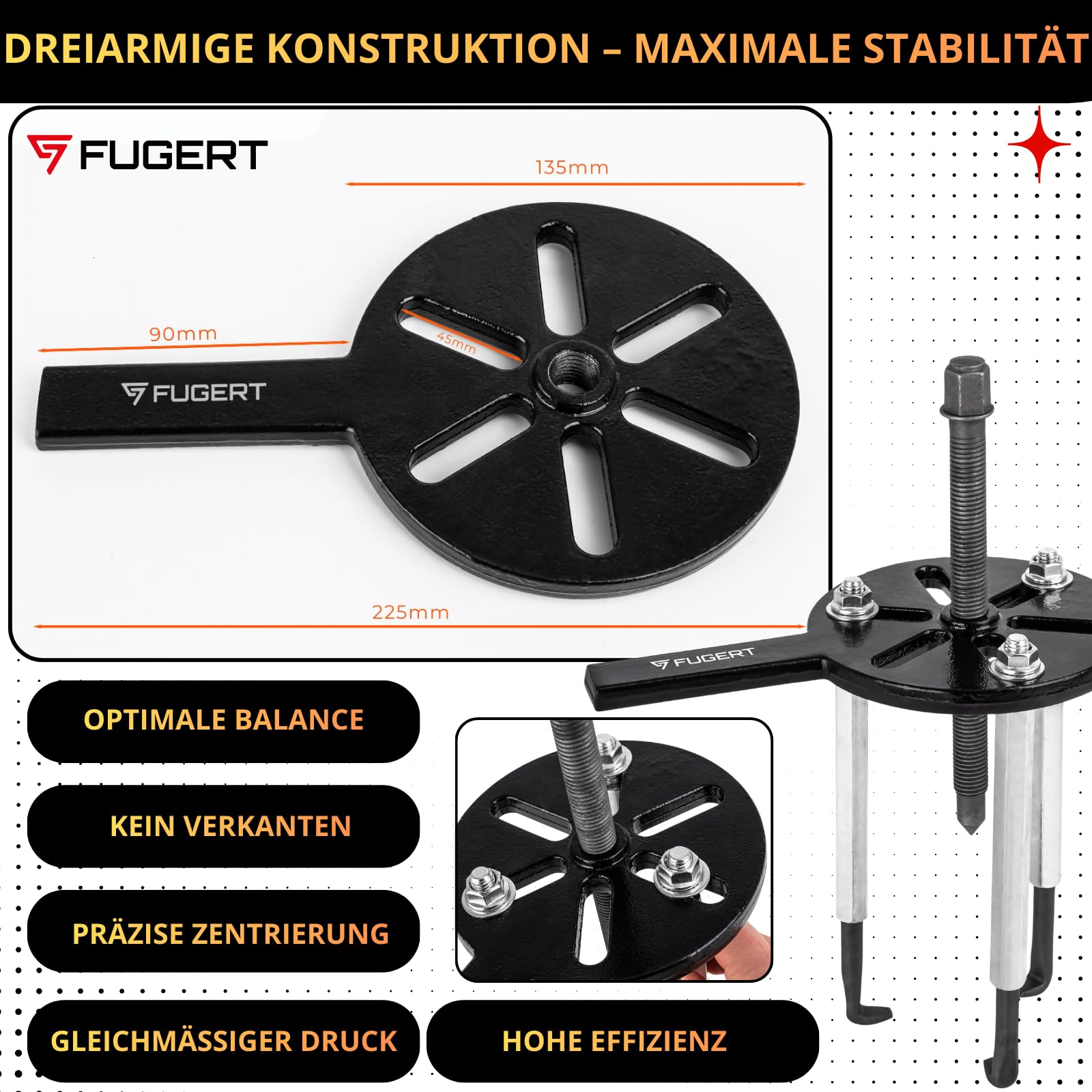 DREIARMIGE KONSTRUKTION – MAXIMALE STABILITÄT

FUGERT

135mm

90mm

45mm

FUGERT

225mm

FUGERT

OPTIMALE BALANCE

KEIN VERKANTEN

PRÄZISE ZENTRIERUNG

GLEICHMÄSSIGER DRUCK

HOHE EFFIZIENZ